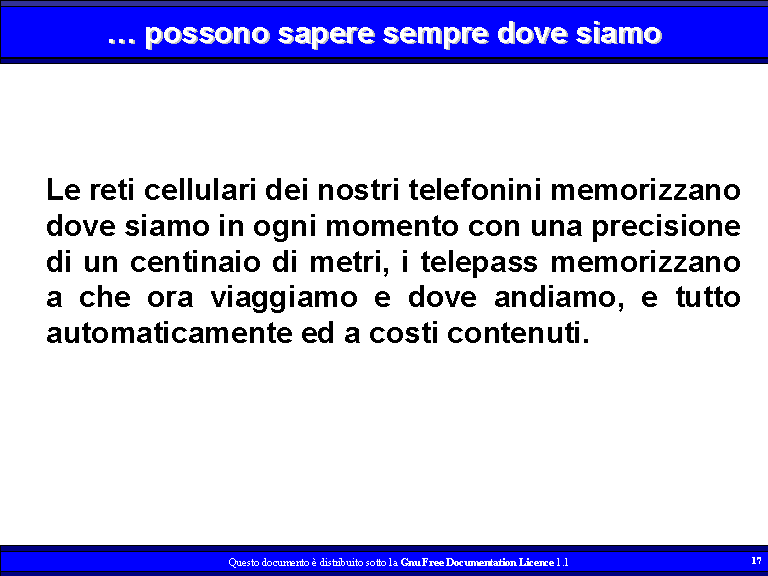 … possono sapere sempre dove siamo

Le reti cellulari dei nostri telefonini memorizzano dove siamo in ogni momento con una precisione di un centinaio di metri, i telepass memorizzano a che ora viaggiamo e dove andiamo, e tutto automaticamente ed a costi contenuti.

Questo documento è distribuito sotto la Gnu Free Documentation Licence 1.1

17